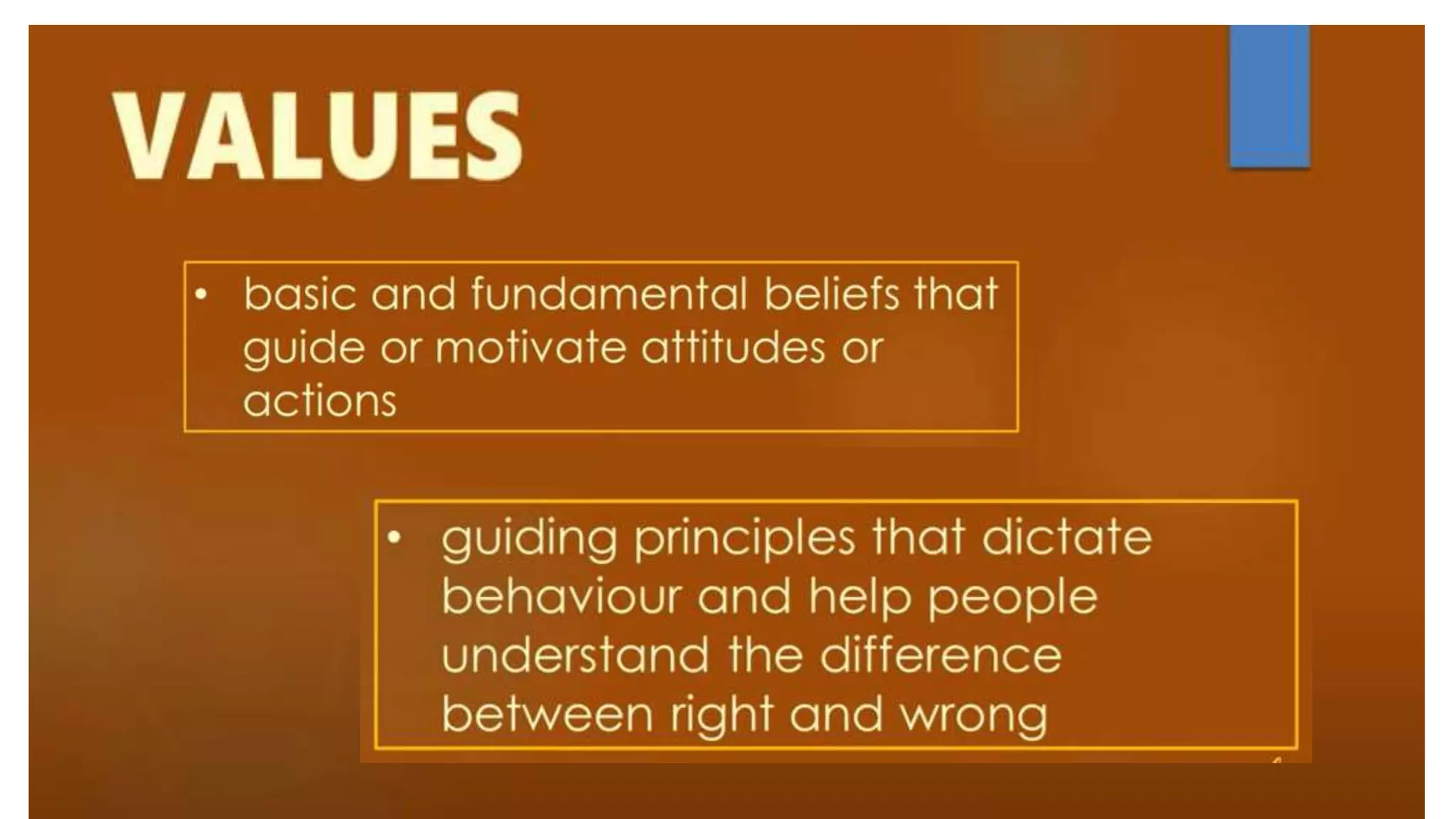 VALUES

• basic and fundamental beliefs that guide or motivate attitudes or actions

• guiding principles that dictate behaviour and help people understand the difference between right and wrong